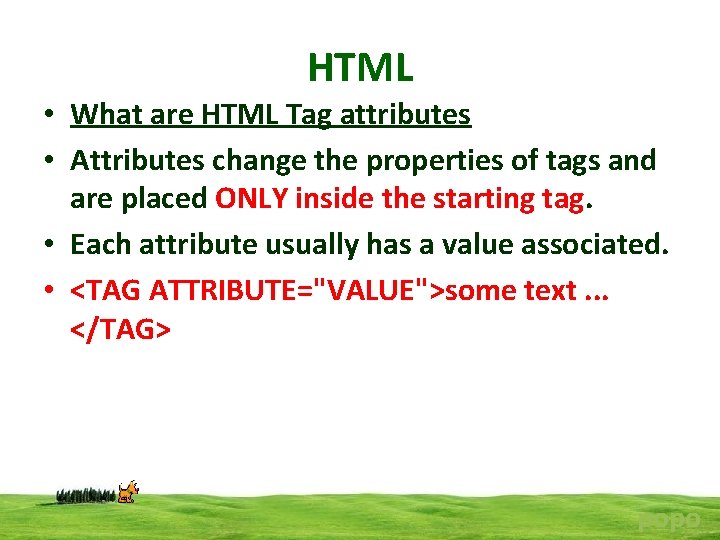 HTML

• What are HTML Tag attributes

• Attributes change the properties of tags and are placed ONLY inside the starting tag.

• Each attribute usually has a value associated.

• <TAG ATTRIBUTE="VALUE">some text ... </TAG>

popo